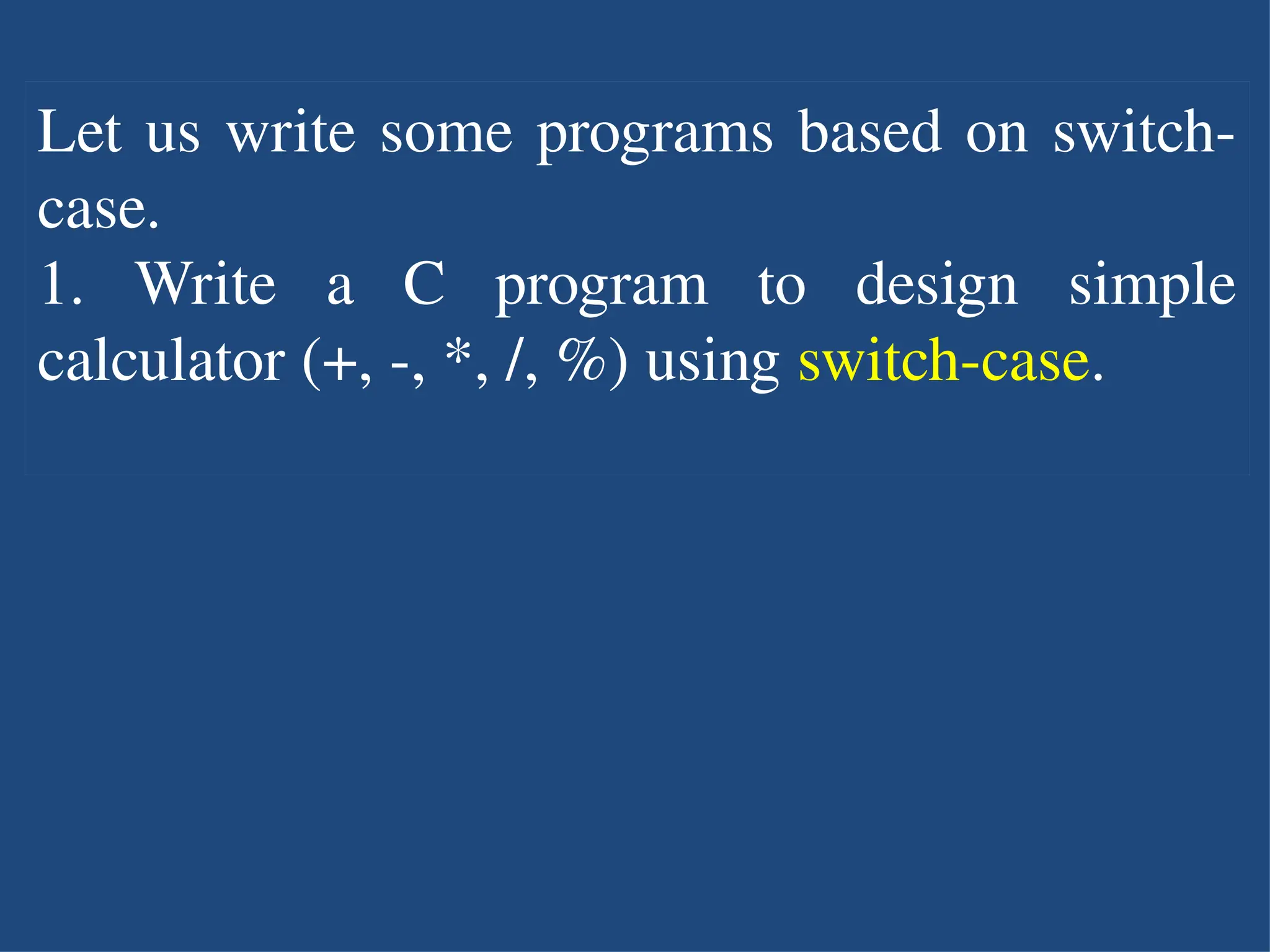 Let us write some programs based on switch-case.
1. Write a C program to design simple calculator (+, -, *, /, %) using switch-case.